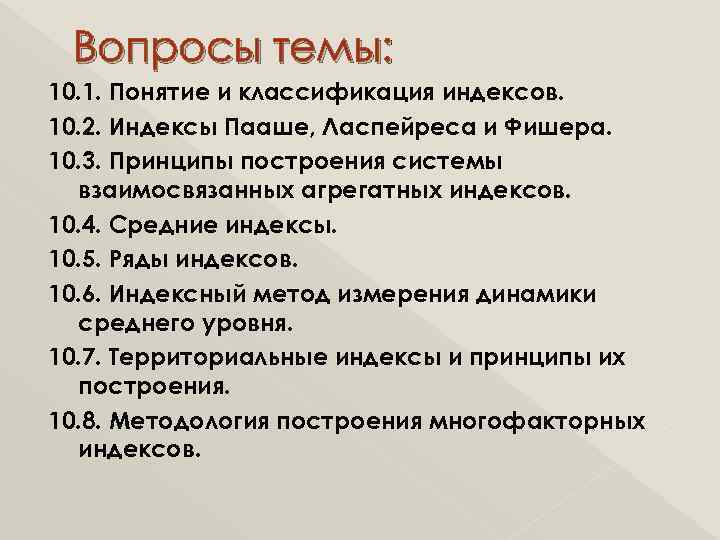 Вопросы темы:

10.1. Понятие и классификация индексов.

10.2. Индексы Пааше, Ласпейреса и Фишера.

10.3. Принципы построения системы взаимосвязанных агрегатных индексов.

10.4. Средние индексы.

10.5. Ряды индексов.

10.6. Индексный метод измерения динамики среднего уровня.

10.7. Территориальные индексы и принципы их построения.

10.8. Методология построения многофакторных индексов.